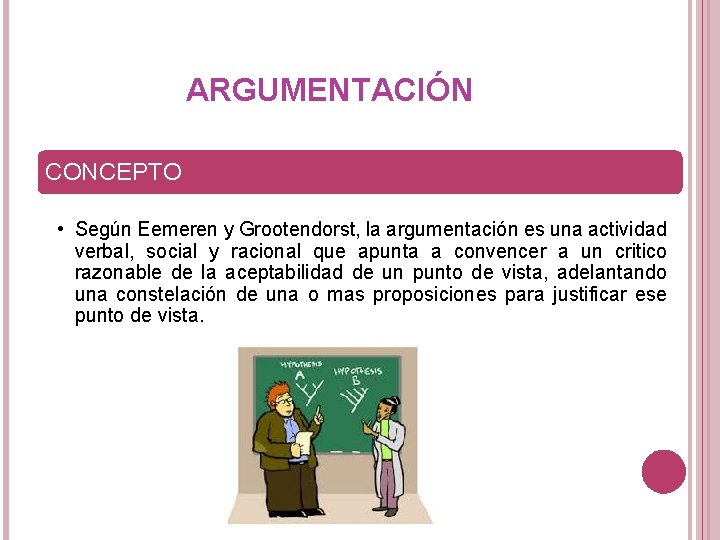 ARGUMENTACIÓN

CONCEPTO

• Según Eemeren y Grootendorst, la argumentación es una actividad verbal, social y racional que apunta a convencer a un critico razonable de la aceptabilidad de un punto de vista, adelantando una constelación de una o mas proposiciones para justificar ese punto de vista.

HYPOTHESIS A

HYPOTHESIS B